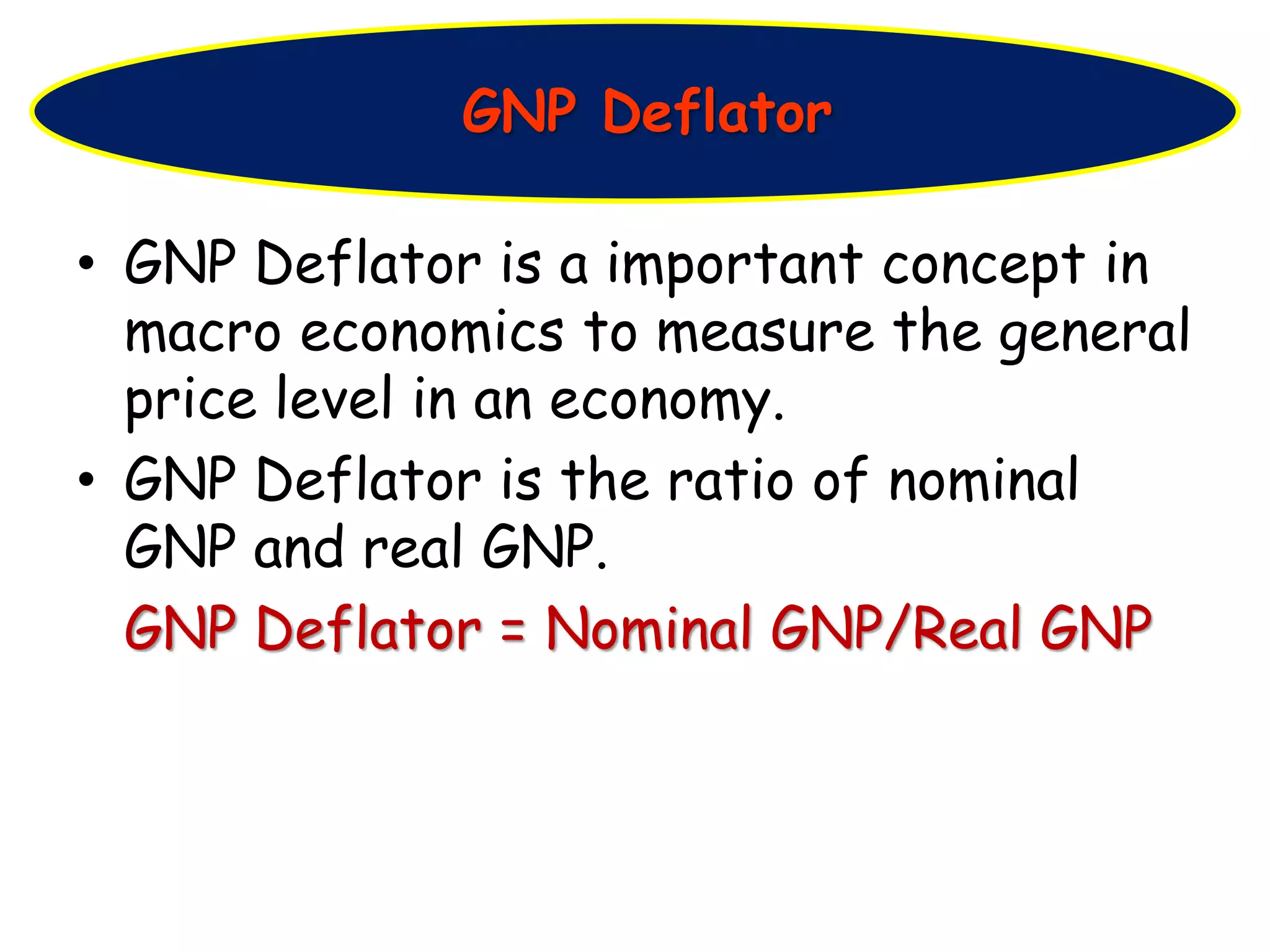 GNP Deflator

• GNP Deflator is a important concept in macro economics to measure the general price level in an economy.

• GNP Deflator is the ratio of nominal GNP and real GNP.

GNP Deflator = Nominal GNP/Real GNP